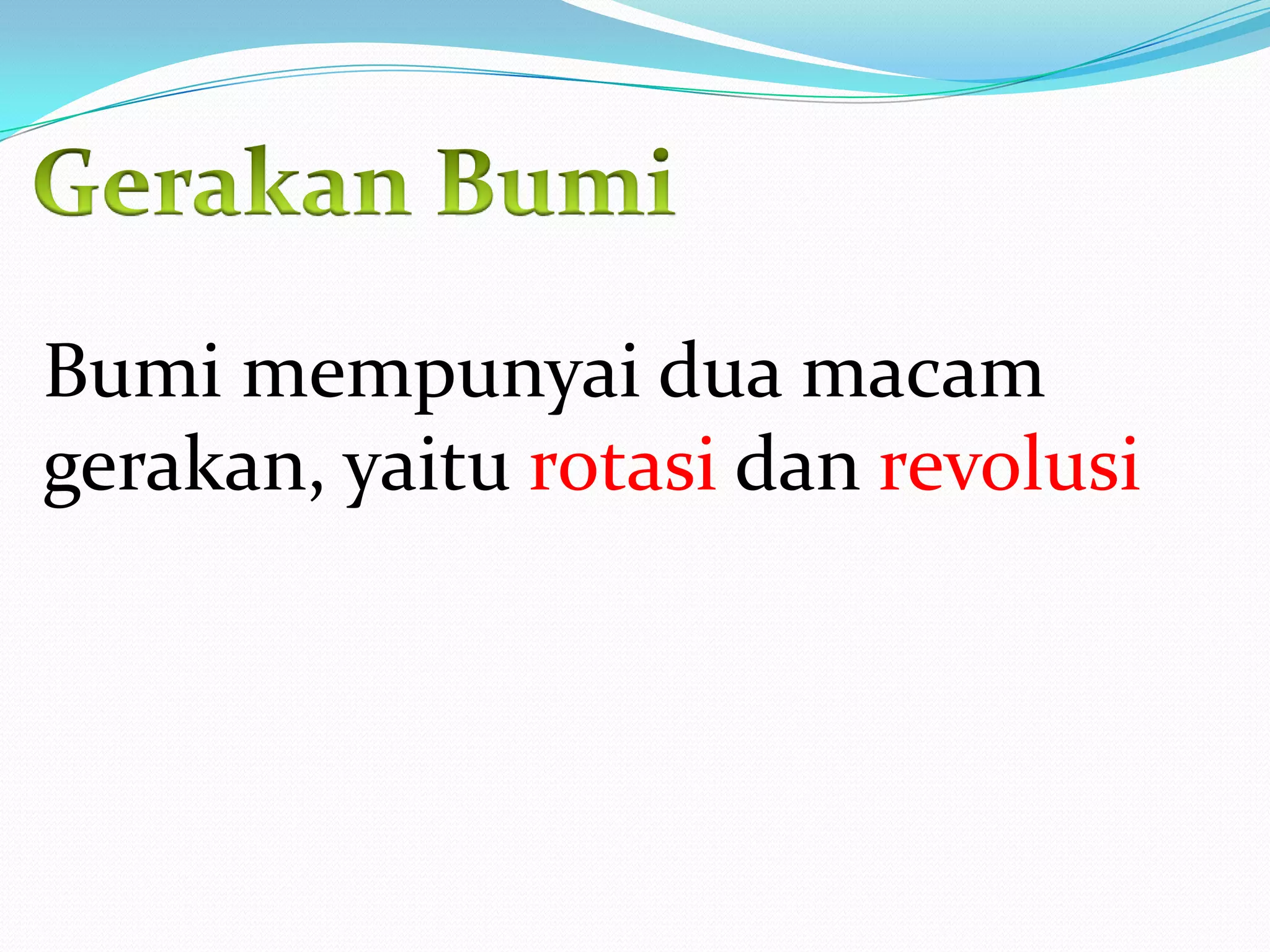 Gerakan Bumi

Bumi mempunyai dua macam gerakan, yaitu rotasi dan revolusi